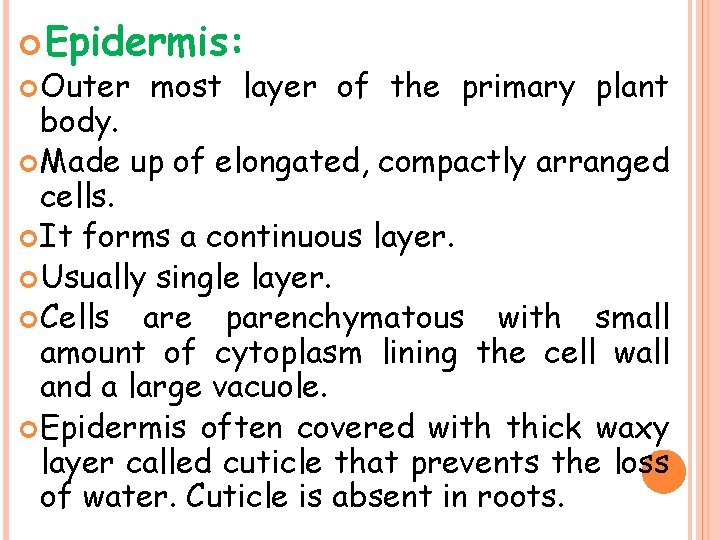 Epidermis:

Outer most layer of the primary plant body.

Made up of elongated, compactly arranged cells.

It forms a continuous layer.

Usually single layer.

Cells are parenchymatous with small amount of cytoplasm lining the cell wall and a large vacuole.

Epidermis often covered with thick waxy layer called cuticle that prevents the loss of water. Cuticle is absent in roots.